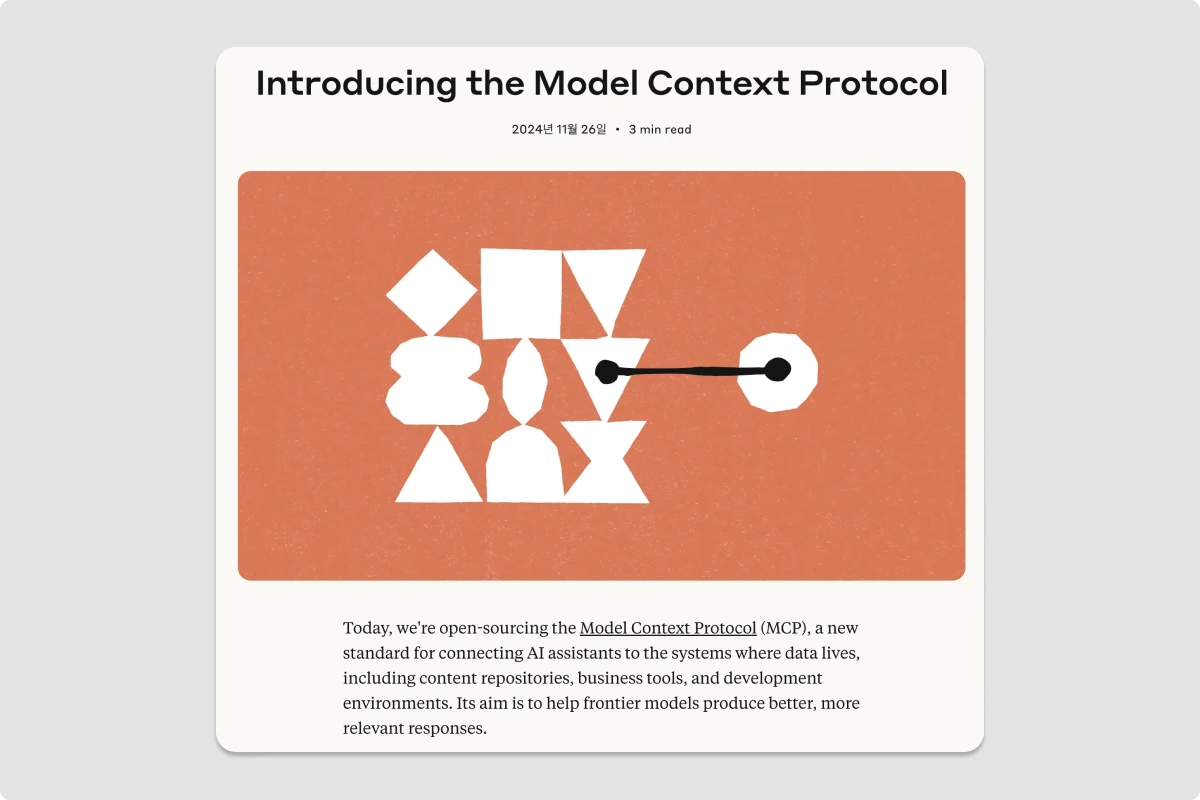 Introducing the Model Context Protocol

2024년 11월 26일 • 3 min read

Today, we're open-sourcing the Model Context Protocol (MCP), a new standard for connecting AI assistants to the systems where data lives, including content repositories, business tools, and development environments. Its aim is to help frontier models produce better, more relevant responses.